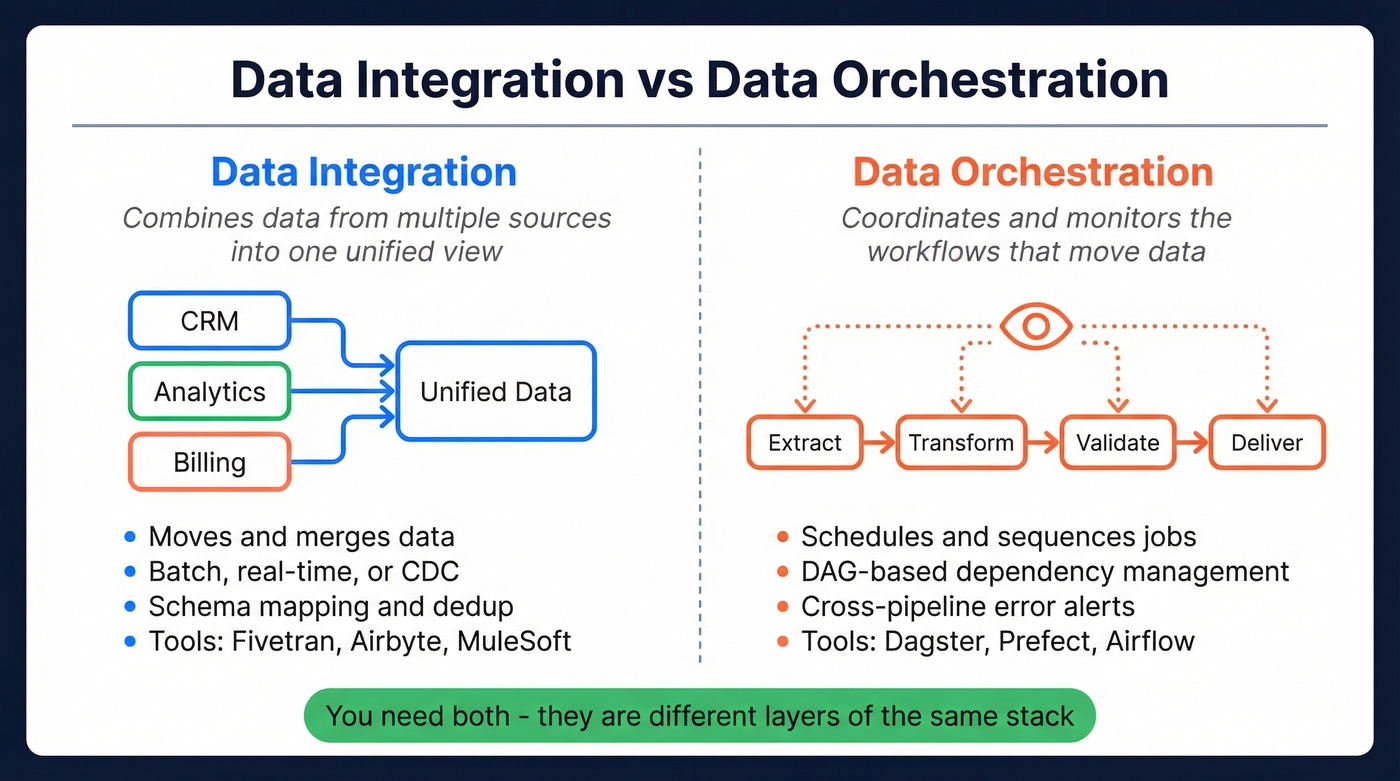 Data Integration vs Data Orchestration

Data Integration

Combines data from multiple sources into one unified view

CRM
Analytics
Billing
Unified Data

- Moves and merges data
- Batch, real-time, or CDC
- Schema mapping and dedup
- Tools: Fivetran, Airbyte, MuleSoft

Data Orchestration

Coordinates and monitors the workflows that move data

Extract
Transform
Validate
Deliver

- Schedules and sequences jobs
- DAG-based dependency management
- Cross-pipeline error alerts
- Tools: Dagster, Prefect, Airflow

You need both - they are different layers of the same stack